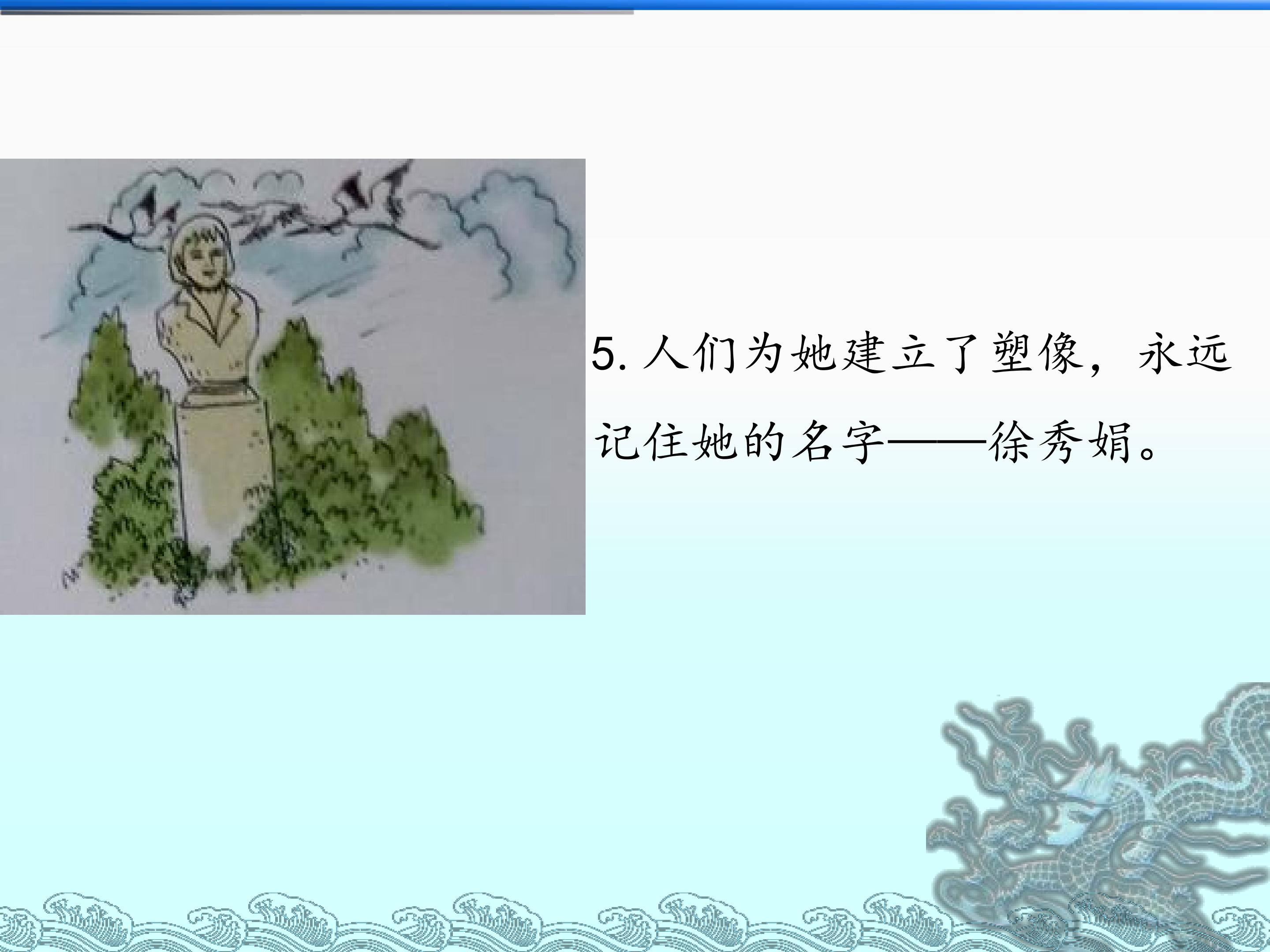 5. 人们为她建立了塑像，永远记住她的名字——徐秀娟。